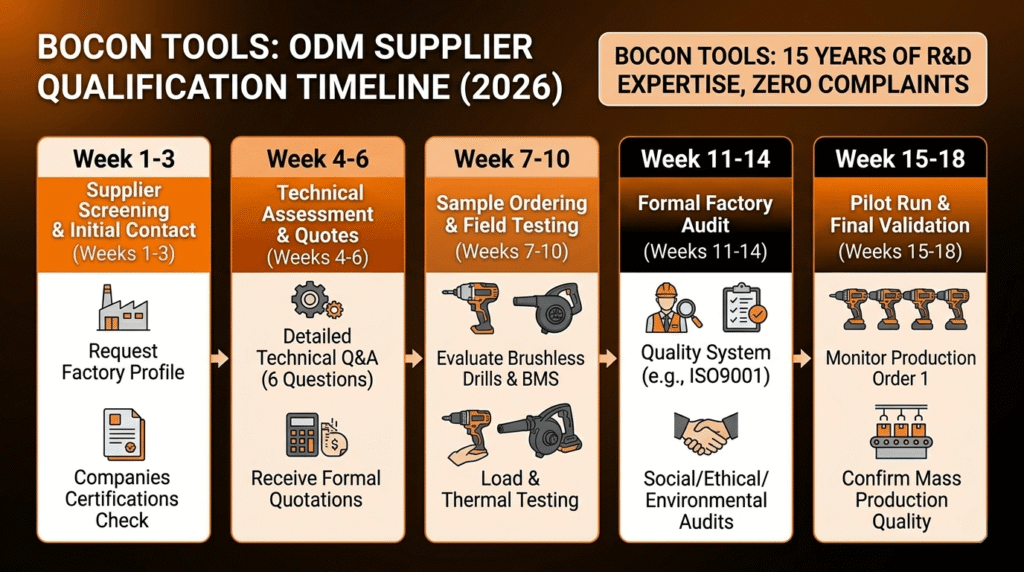 BOCON TOOLS: ODM SUPPLIER QUALIFICATION TIMELINE (2026)

BOCON TOOLS: 15 YEARS OF R&D EXPERTISE, ZERO COMPLAINTS

Week 1-3
Supplier Screening & Initial Contact
(Weeks 1-3)
Request Factory Profile
Companies Certifications Check

Week 4-6
Technical Assessment & Quotes
(Weeks 4-6)
Detailed Technical Q&A (6 Questions)
Receive Formal Quotations

Week 7-10
Sample Ordering & Field Testing
(Weeks 7-10)
Evaluate Brushless Drills & BMS
Load & Thermal Testing

Week 11-14
Formal Factory Audit
(Weeks 11-14)
Quality System (e.g., ISO9001)
Social/Ethical/ Environmental Audits

Week 15-18
Pilot Run & Final Validation
(Weeks 15-18)
Monitor Production Order 1
Confirm Mass Production Quality